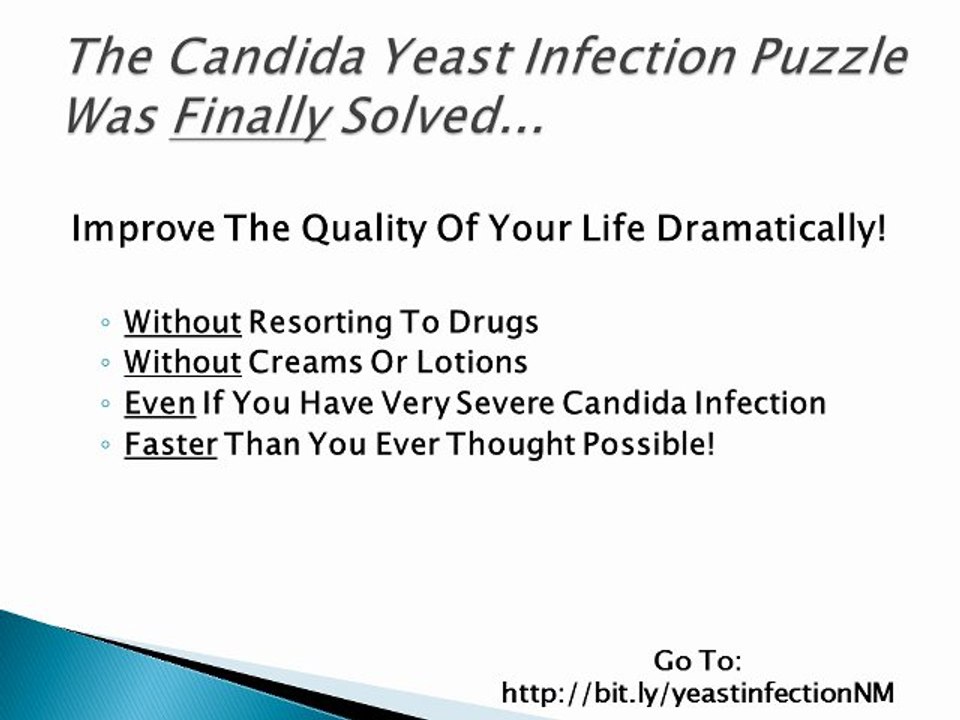 The Candida Yeast Infection Puzzle Was Finally Solved...

Improve The Quality Of Your Life Dramatically!

◦ Without Resorting To Drugs
◦ Without Creams Or Lotions
◦ Even If You Have Very Severe Candida Infection
◦ Faster Than You Ever Thought Possible!

Go To:
http://bit.ly/yeastinfectionNM